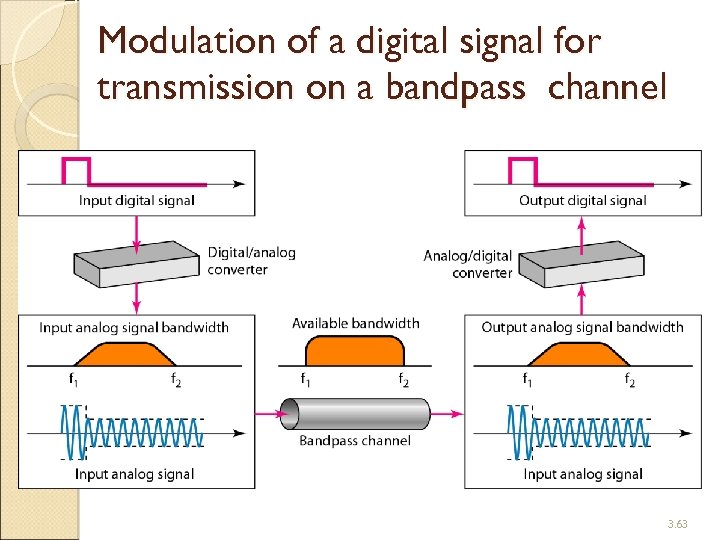 Modulation of a digital signal for transmission on a bandpass channel

Input digital signal

Digital/analog converter

Input analog signal bandwidth

$f_1$ $f_2$

Input analog signal

Available bandwidth

$f_1$ $f_2$

Bandpass channel

Output digital signal

Analog/digital converter

Output analog signal bandwidth

$f_1$ $f_2$

Input analog signal

3.63